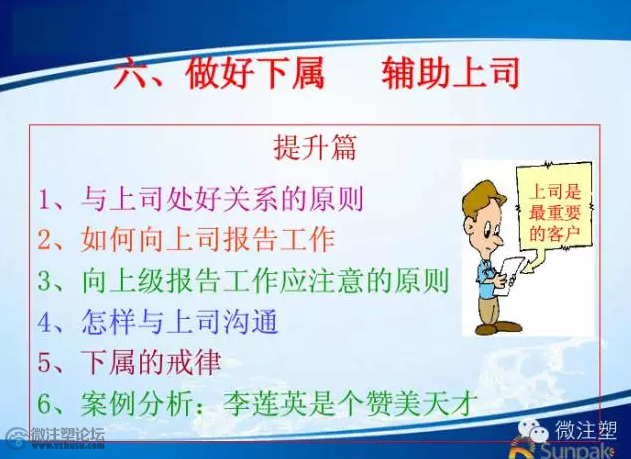 六、做好下属　辅助上司

提升篇

1、与上司处好关系的原则
2、如何向上司报告工作
3、向上级报告工作应注意的原则
4、怎样与上司沟通
5、下属的戒律
6、案例分析：李莲英是个赞美天才

上司是最重要的客户

微注塑论坛
www.vzhusu.com

微注塑
Sunpak